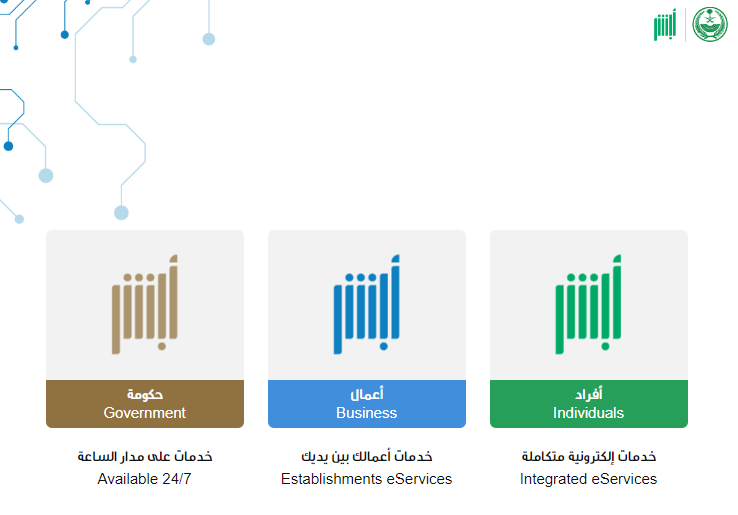 أبشر

أبشر
أفراد
Individuals
خدمات إلكترونية متكاملة
Integrated eServices

أبشر
أعمال
Business
خدمات أعمالك بين يديك
Establishments eServices

أبشر
حكومة
Government
خدمات على مدار الساعة
Available 24/7